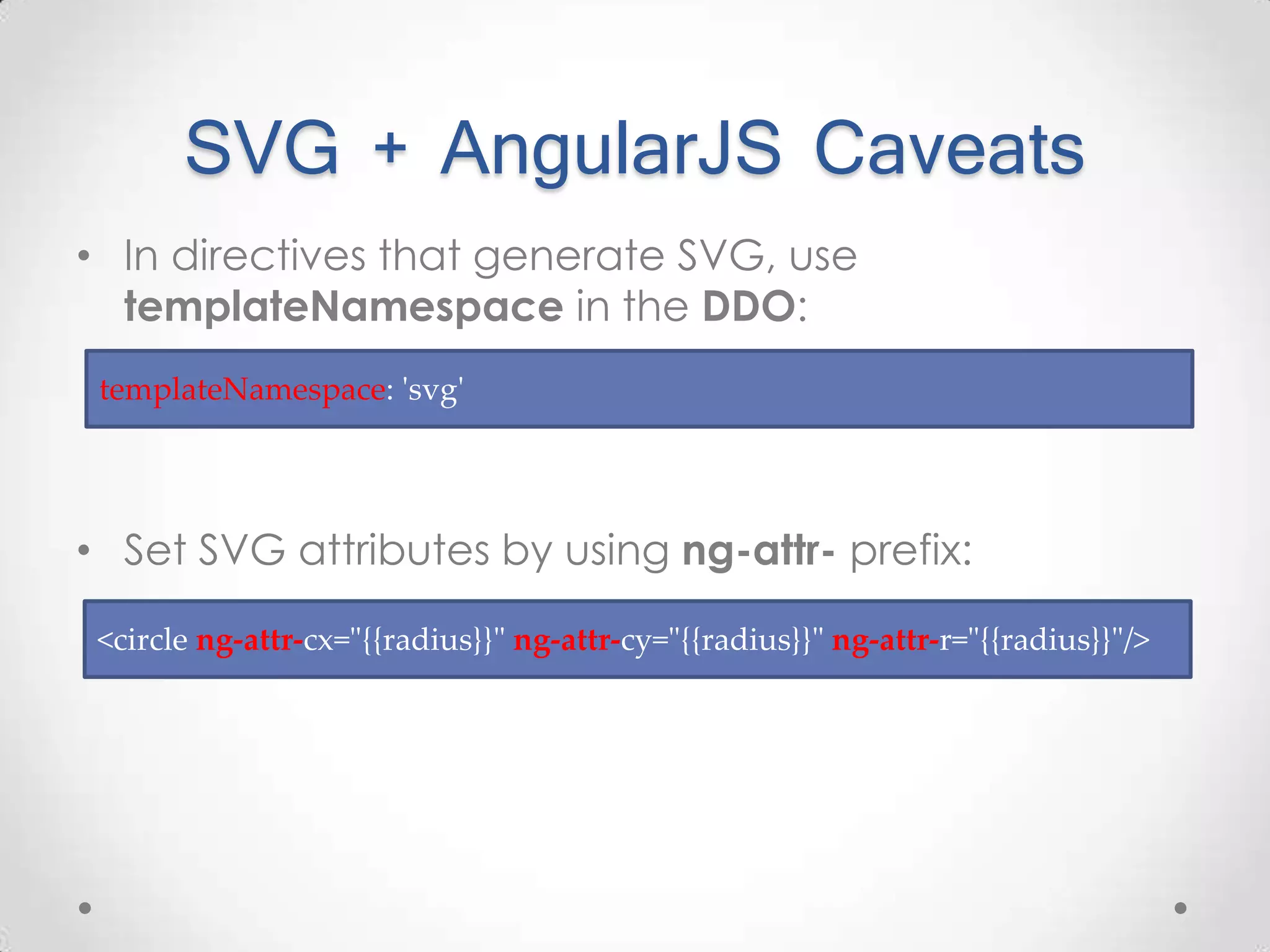 SVG + AngularJS Caveats

• In directives that generate SVG, use templateNamespace in the DDO:

templateNamespace: 'svg'

• Set SVG attributes by using ng-attr- prefix:

<circle ng-attr-cx="{{radius}}" ng-attr-cy="{{radius}}" ng-attr-r="{{radius}}"/>